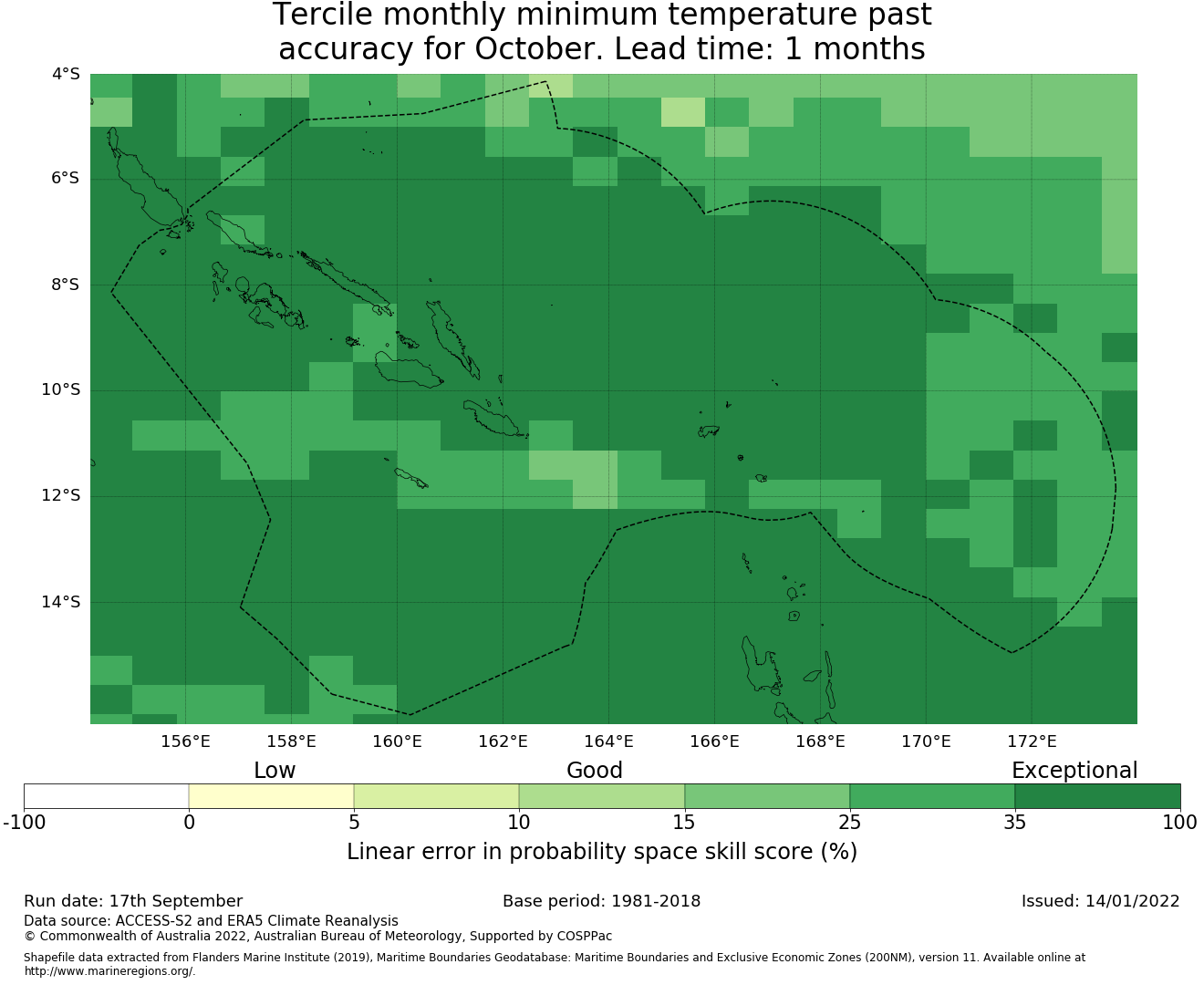 Tercile monthly minimum temperature past accuracy for October. Lead time: 1 months

4°S
6°S
8°S
10°S
12°S
14°S

156°E 158°E 160°E 162°E 164°E 166°E 168°E 170°E 172°E

Low Good Exceptional

-100 0 5 10 15 25 35 100

Linear error in probability space skill score (%)

Run date: 17th September

Base period: 1981-2018

Issued: 14/01/2022

Data source: ACCESS-S2 and ERA5 Climate Reanalysis
© Commonwealth of Australia 2022, Australian Bureau of Meteorology, Supported by COSPPac

Shapefile data extracted from Flanders Marine Institute (2019), Maritime Boundaries Geodatabase: Maritime Boundaries and Exclusive Economic Zones (200NM), version 11. Available online at http://www.marineregions.org/.